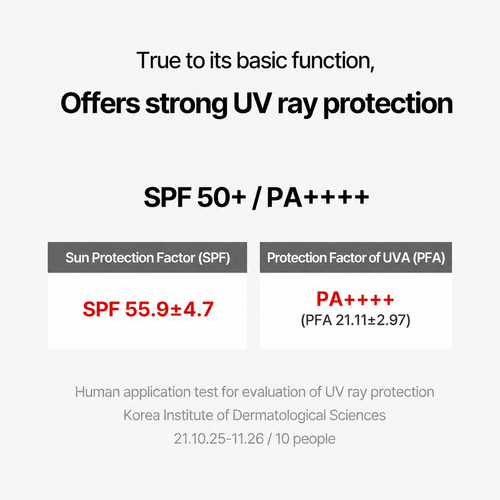 True to its basic function,

Offers strong UV ray protection

SPF 50+ / PA++++

| Sun Protection Factor (SPF) | Protection Factor of UVA (PFA) |
|---|---|
| SPF 55.9±4.7 | PA++++ (PFA 21.11±2.97) |

Human application test for evaluation of UV ray protection
Korea Institute of Dermatological Sciences
21.10.25-11.26 / 10 people